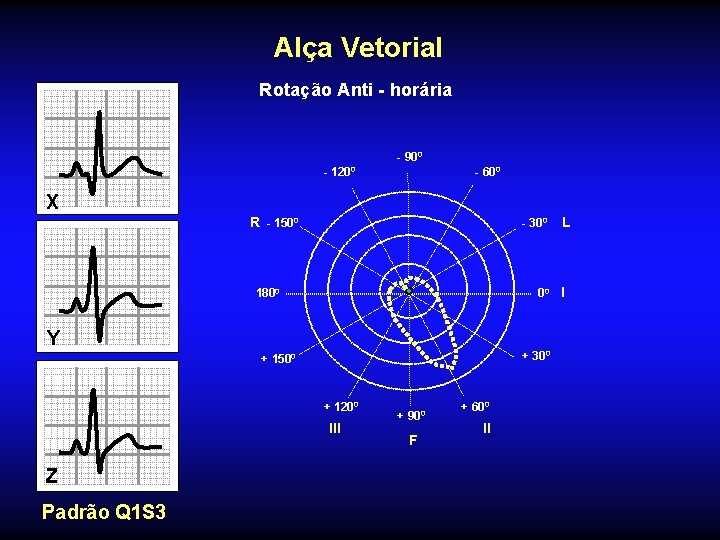 Alça Vetorial

Rotação Anti - horária

X

Y

Z

Padrão Q1S3

- 90º
- 120º
- 60º
R - 150º
- 30º L
180º
0º I
+ 150º
+ 30º
+ 120º
+ 90º
+ 60º
III
F
II